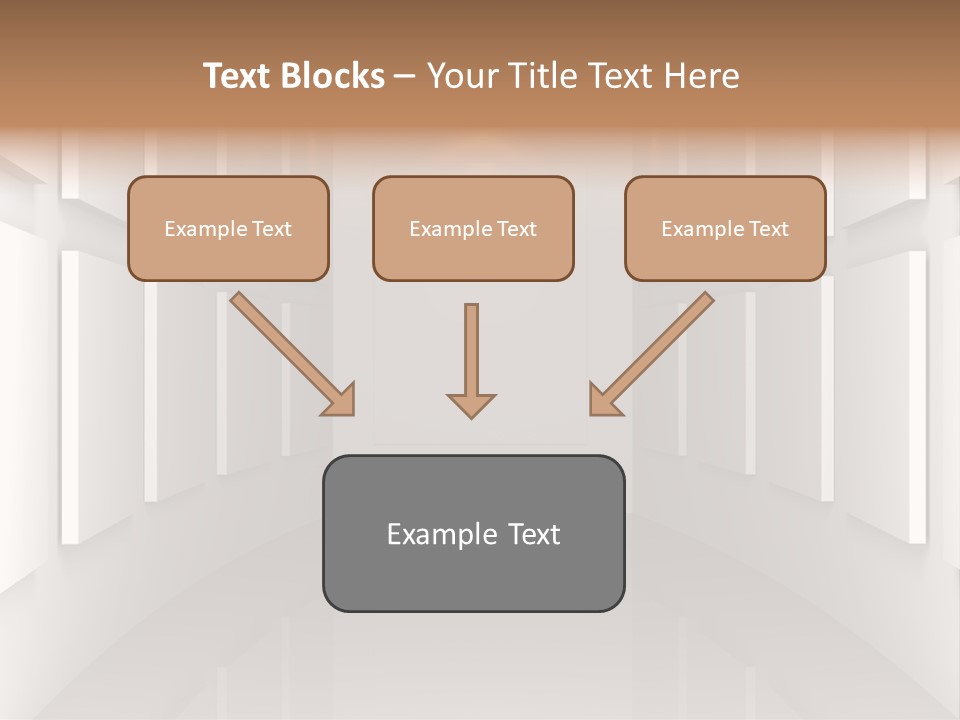 Text Blocks – Your Title Text Here

Example Text

Example Text

Example Text

Example Text